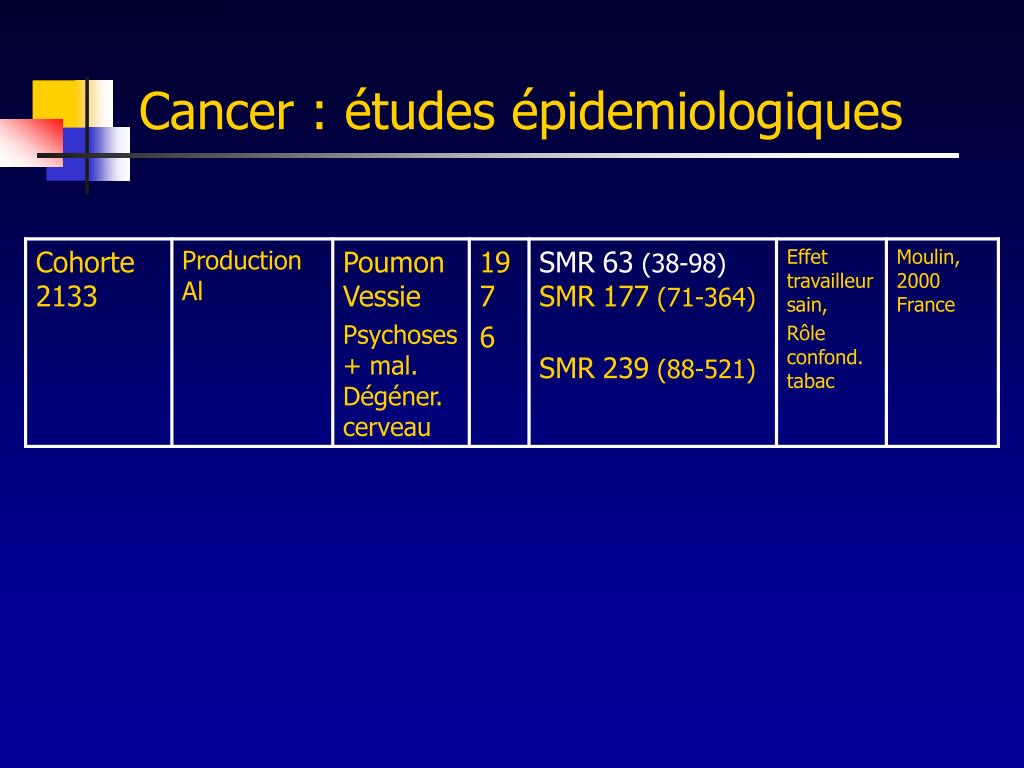 Cancer : études épidemiologiques

| Cohorte 2133 | Production Al | Poumon Vessie Psychoses + mal. Dégéner. cerveau | 19 7 6 | SMR 63 (38-98) SMR 177 (71-364) SMR 239 (88-521) | Effet travailleur sain, Rôle confond. tabac | Moulin, 2000 France |
|---|---|---|---|---|---|---|